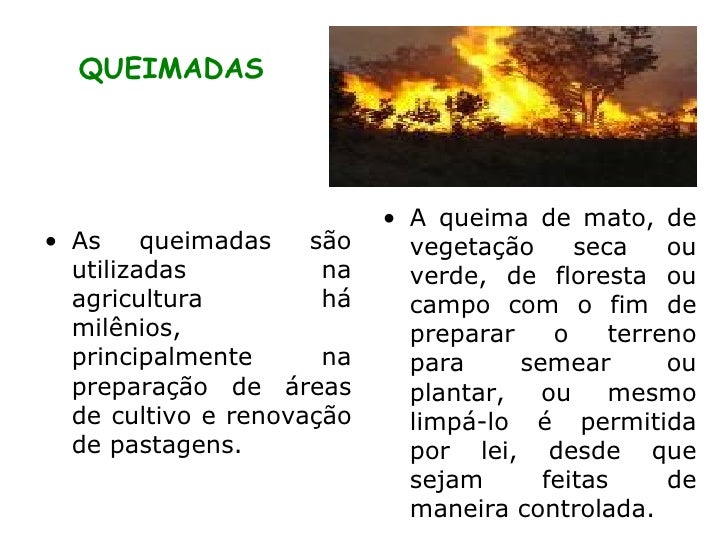 QUEIMADAS

• As queimadas são utilizadas na agricultura há milênios, principalmente na preparação de áreas de cultivo e renovação de pastagens.

• A queima de mato, de vegetação seca ou verde, de floresta ou campo com o fim de preparar o terreno para semear ou plantar, ou mesmo limpá-lo é permitida por lei, desde que sejam feitas de maneira controlada.